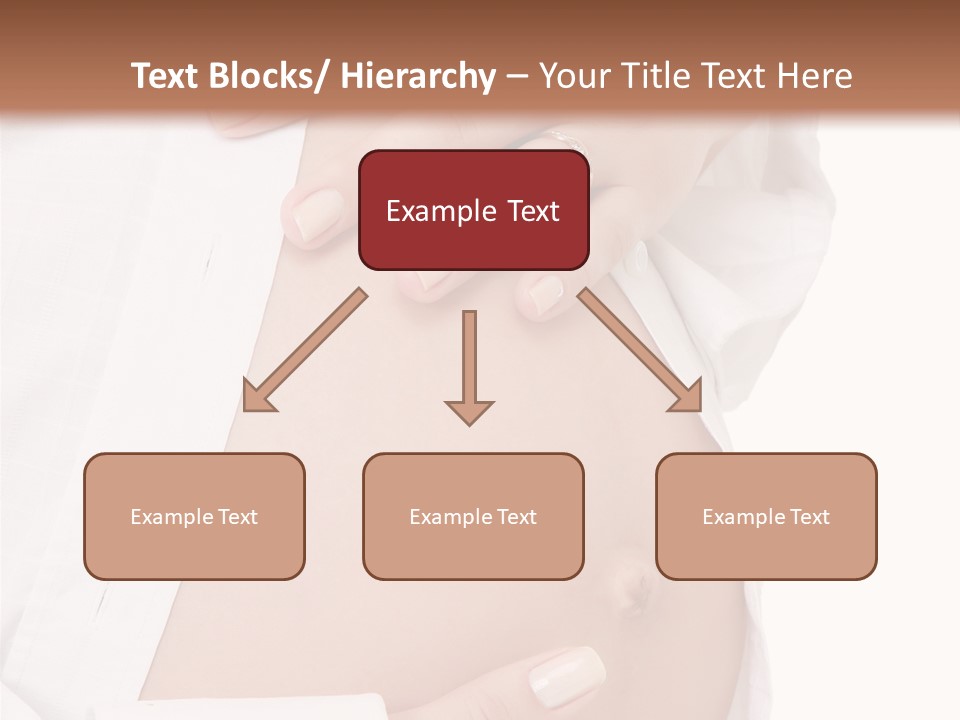 Text Blocks/ Hierarchy – Your Title Text Here

Example Text

Example Text

Example Text

Example Text